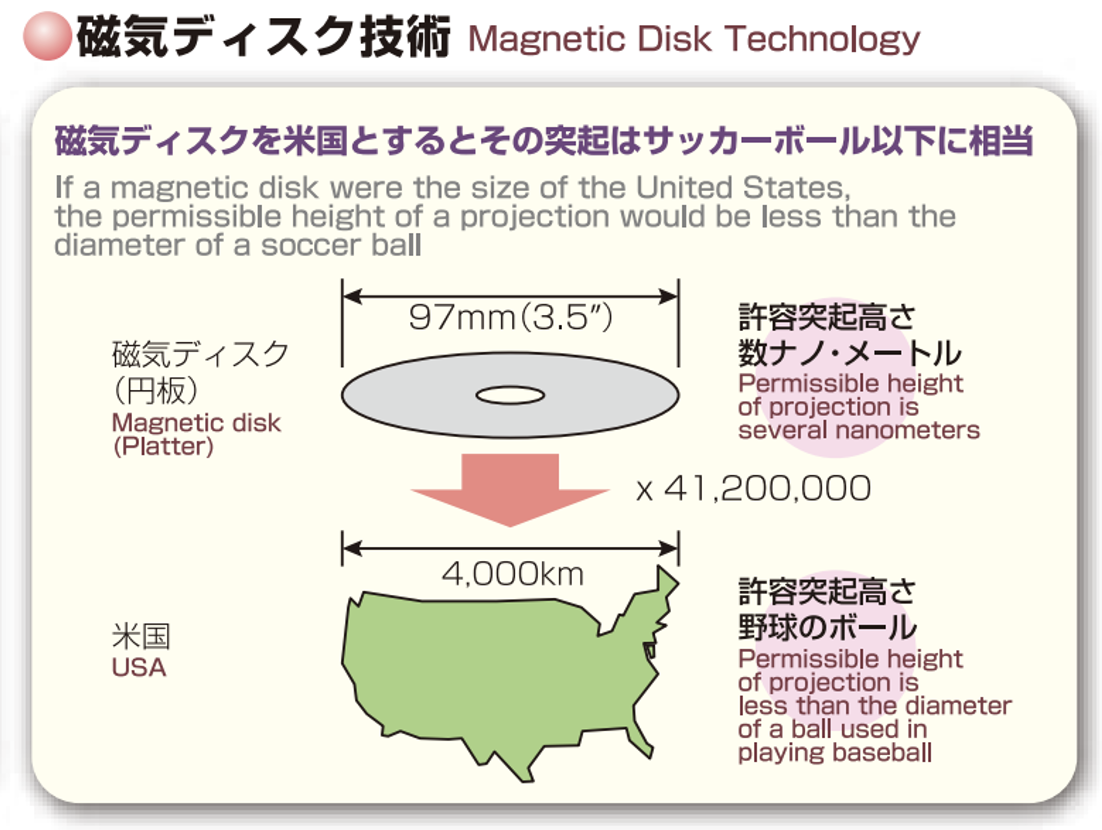 磁気ディスク技術 Magnetic Disk Technology

磁気ディスクを米国とするとその突起はサッカーボール以下に相当

If a magnetic disk were the size of the United States, the permissible height of a projection would be less than the diameter of a soccer ball

97mm(3.5″)

磁気ディスク
(円板)
Magnetic disk
(Platter)

許容突起高さ
数ナノ・メートル
Permissible height of projection is several nanometers

x 41,200,000

4,000km

米国
USA

許容突起高さ
野球のボール
Permissible height of projection is less than the diameter of a ball used in playing baseball